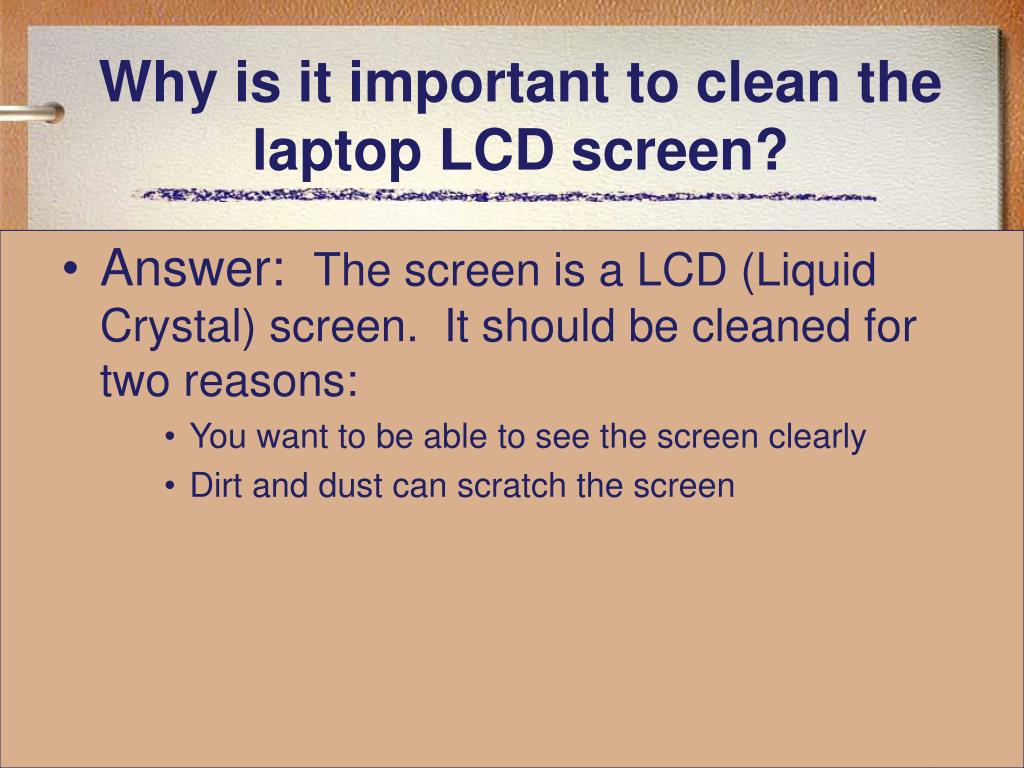 Why is it important to clean the laptop LCD screen?

• Answer: The screen is a LCD (Liquid Crystal) screen. It should be cleaned for two reasons:
• You want to be able to see the screen clearly
• Dirt and dust can scratch the screen